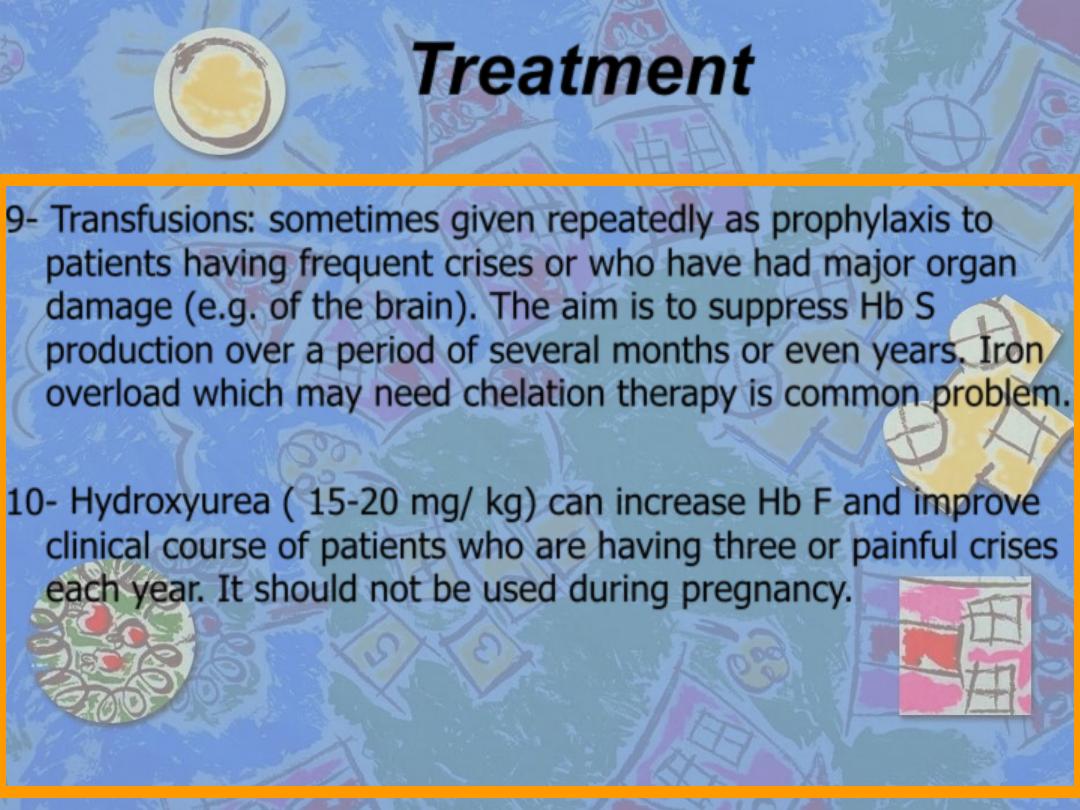 Treatment

9- Transfusions: sometimes given repeatedly as prophylaxis to patients having frequent crises or who have had major organ damage (e.g. of the brain). The aim is to suppress Hb S production over a period of several months or even years. Iron overload which may need chelation therapy is common problem.

10- Hydroxyurea ( 15-20 mg/ kg) can increase Hb F and improve clinical course of patients who are having three or painful crises each year. It should not be used during pregnancy.